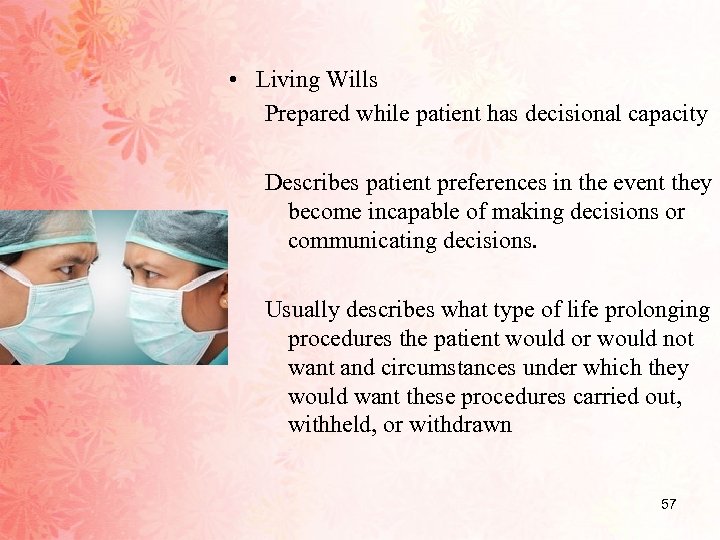 • Living Wills

Prepared while patient has decisional capacity

Describes patient preferences in the event they become incapable of making decisions or communicating decisions.

Usually describes what type of life prolonging procedures the patient would or would not want and circumstances under which they would want these procedures carried out, withheld, or withdrawn

57